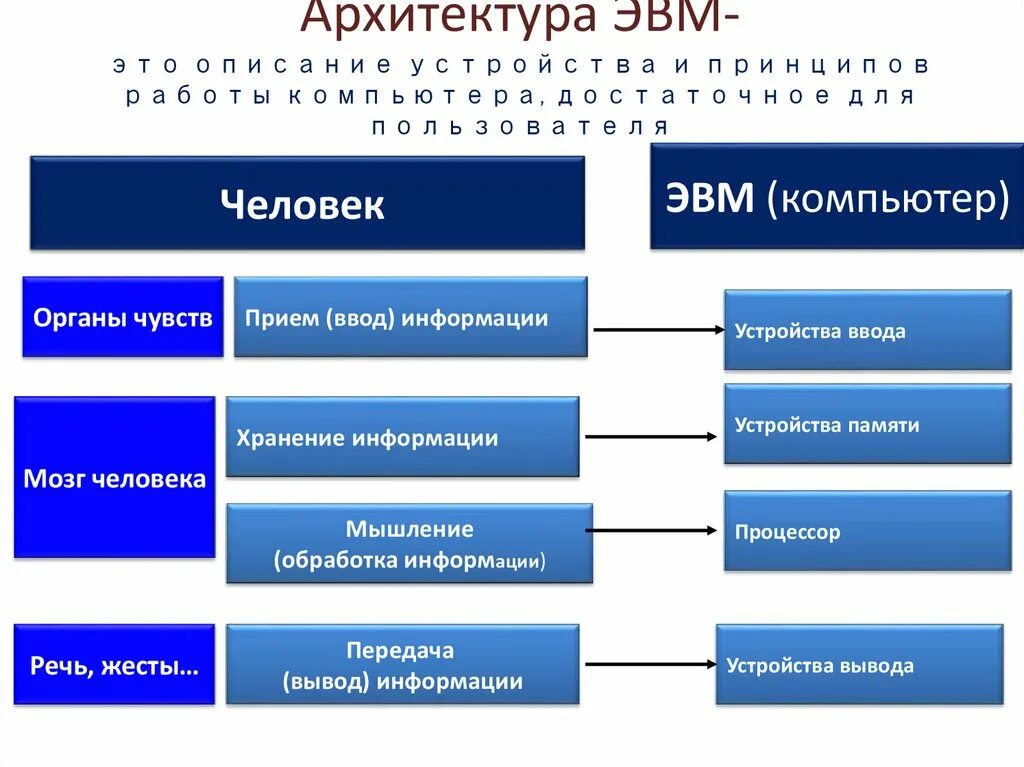 Архитектура ЭВМ-

это описание устройства и принципов работы компьютера, достаточное для пользователя

Человек

ЭВМ (компьютер)

Органы чувств

Прием (ввод) информации

Устройства ввода

Мозг человека

Хранение информации

Устройства памяти

Мышление (обработка информации)

Процессор

Речь, жесты…

Передача (вывод) информации

Устройства вывода